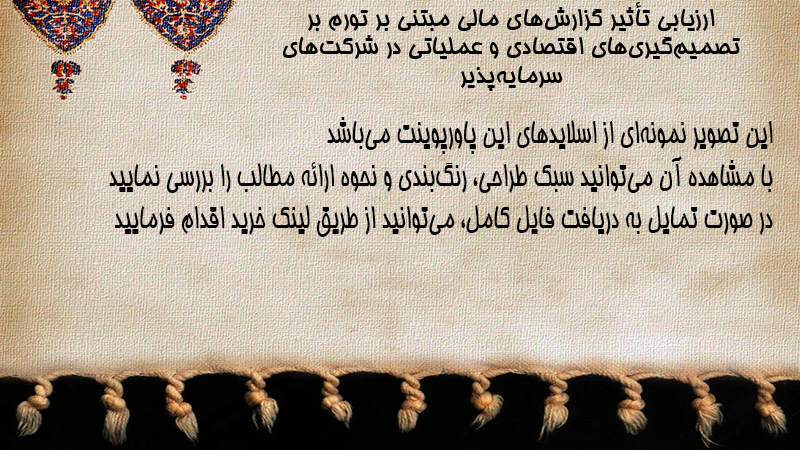 ارزیابی تأثیر گزارش‌های مالی مبتنی بر تورم بر تصمیم‌گیری‌های اقتصادی و عملیاتی در شرکت‌های سرمایه‌پذیر

این تصویر نمونه‌ای از اسلایدهای این پاورپوینت می‌باشد
با مشاهده آن می‌توانید سبک طراحی، رنگ‌بندی و نحوه ارائه مطالب را بررسی نمایید
در صورت تمایل به دریافت فایل کامل، می‌توانید از طریق لینک خرید اقدام فرمایید